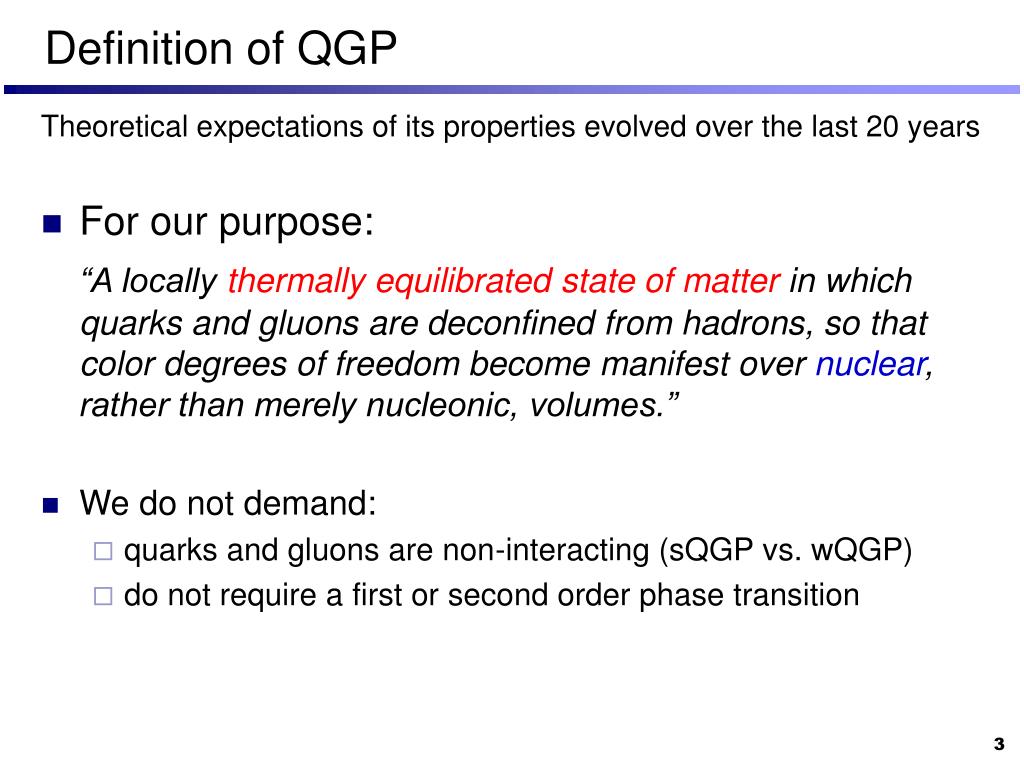 Definition of QGP

Theoretical expectations of its properties evolved over the last 20 years

For our purpose:

“A locally thermally equilibrated state of matter in which quarks and gluons are deconfined from hadrons, so that color degrees of freedom become manifest over nuclear, rather than merely nucleonic, volumes.”

We do not demand:

quarks and gluons are non-interacting (sQGP vs. wQGP)

do not require a first or second order phase transition

3